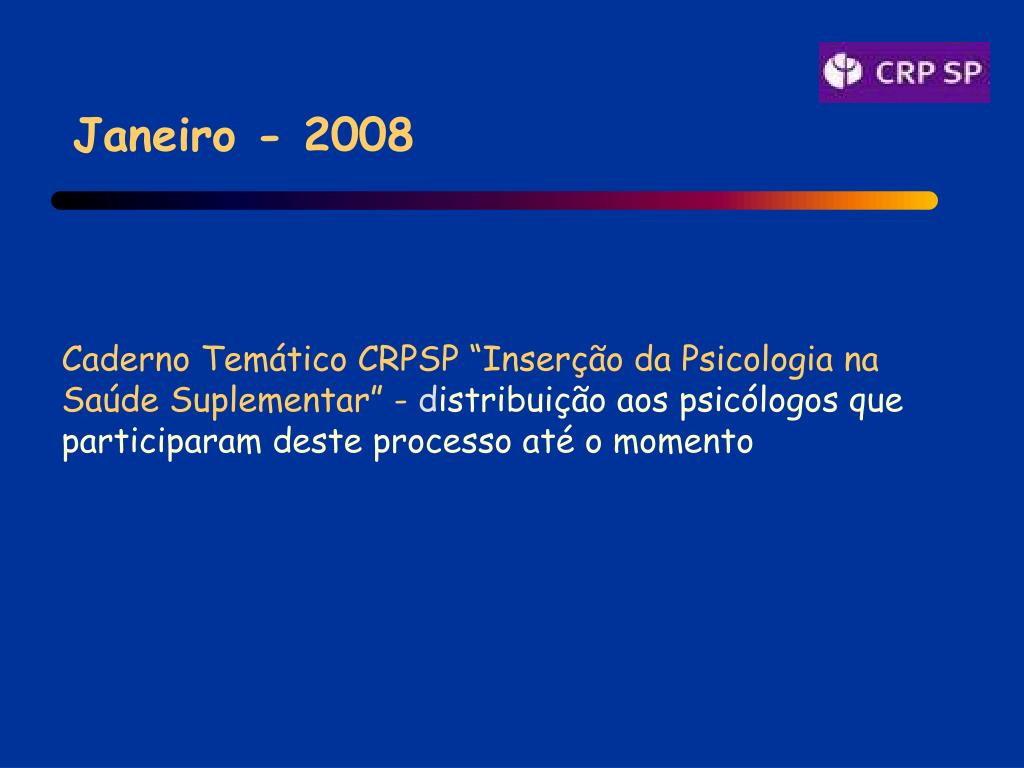 CRP SP

Janeiro - 2008

Caderno Temático CRPSP “Inserção da Psicologia na Saúde Suplementar” - distribuição aos psicólogos que participaram deste processo até o momento